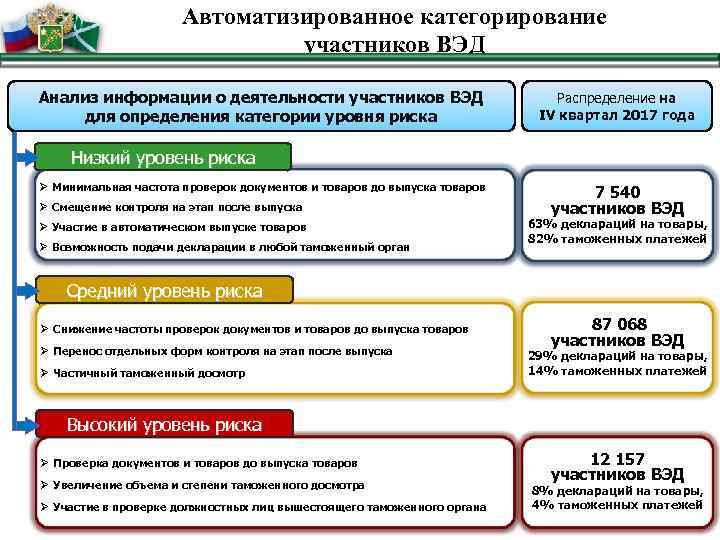 Автоматизированное категорирование участников ВЭД

Анализ информации о деятельности участников ВЭД для определения категории уровня риска

Распределение на IV квартал 2017 года

Низкий уровень риска

➢ Минимальная частота проверок документов и товаров до выпуска товаров
➢ Смещение контроля на этап после выпуска
➢ Участие в автоматическом выпуске товаров
➢ Возможность подачи декларации в любой таможенный орган

7 540 участников ВЭД
63% деклараций на товары,
82% таможенных платежей

Средний уровень риска

➢ Снижение частоты проверок документов и товаров до выпуска товаров
➢ Перенос отдельных форм контроля на этап после выпуска
➢ Частичный таможенный досмотр

87 068 участников ВЭД
29% деклараций на товары,
14% таможенных платежей

Высокий уровень риска

➢ Проверка документов и товаров до выпуска товаров
➢ Увеличение объема и степени таможенного досмотра
➢ Участие в проверке должностных лиц вышестоящего таможенного органа

12 157 участников ВЭД
8% деклараций на товары,
4% таможенных платежей